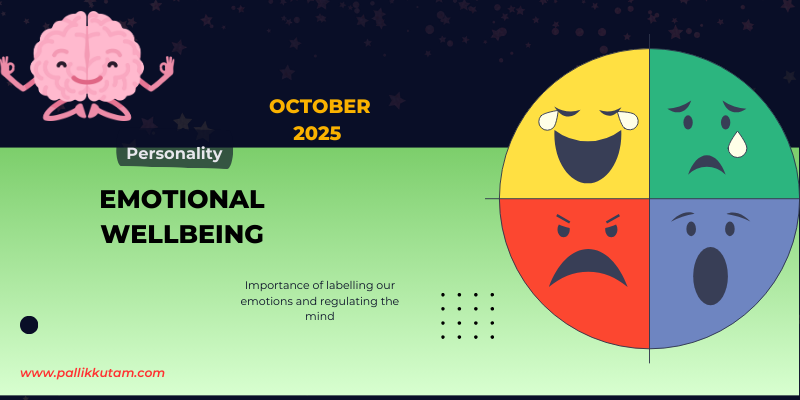 OCTOBER 2025

Personality

EMOTIONAL WELLBEING

Importance of labelling our emotions and regulating the mind

www.pallikkutam.com